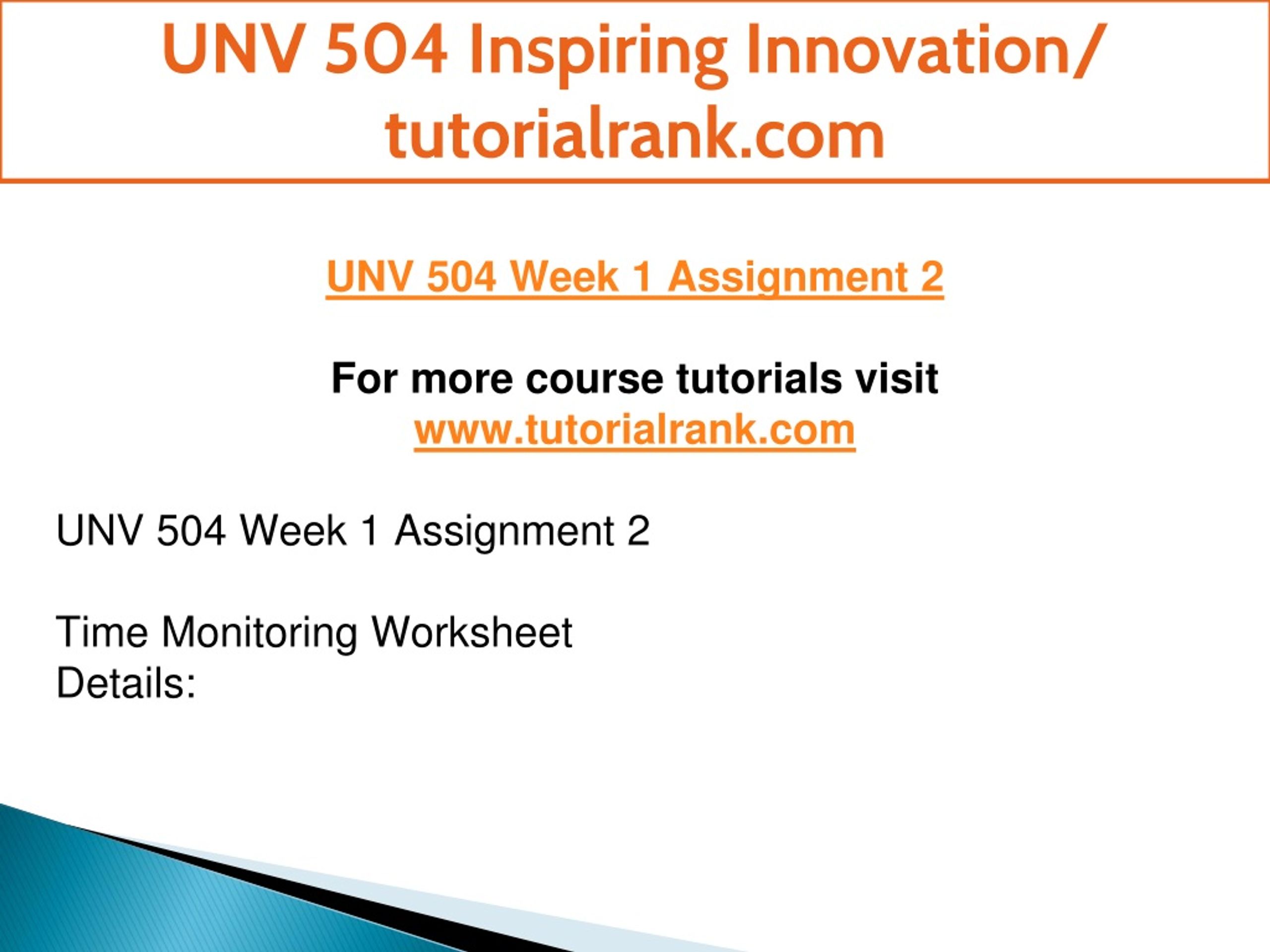 UNV 504 Inspiring Innovation/ tutorialrank.com

UNV 504 Week 1 Assignment 2

For more course tutorials visit
www.tutorialrank.com

UNV 504 Week 1 Assignment 2

Time Monitoring Worksheet
Details: